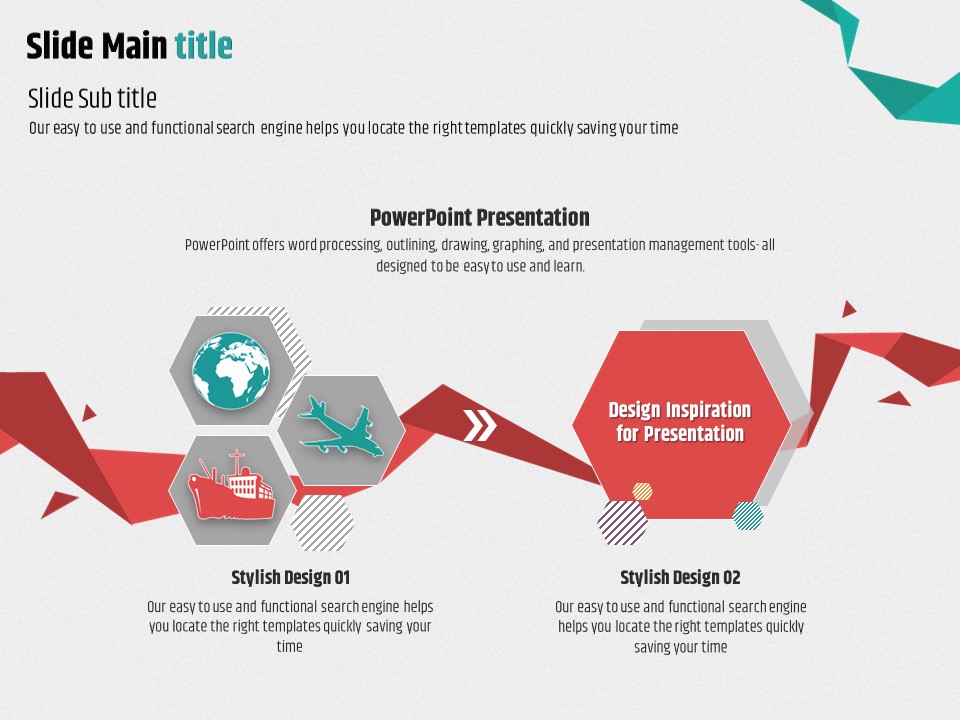 Slide Main title

Slide Sub title

Our easy to use and functional search engine helps you locate the right templates quickly saving your time

PowerPoint Presentation

PowerPoint offers word processing, outlining, drawing, graphing, and presentation management tools- all designed to be easy to use and learn.

Design Inspiration for Presentation

Stylish Design 01

Our easy to use and functional search engine helps you locate the right templates quickly saving your time

Stylish Design 02

Our easy to use and functional search engine helps you locate the right templates quickly saving your time